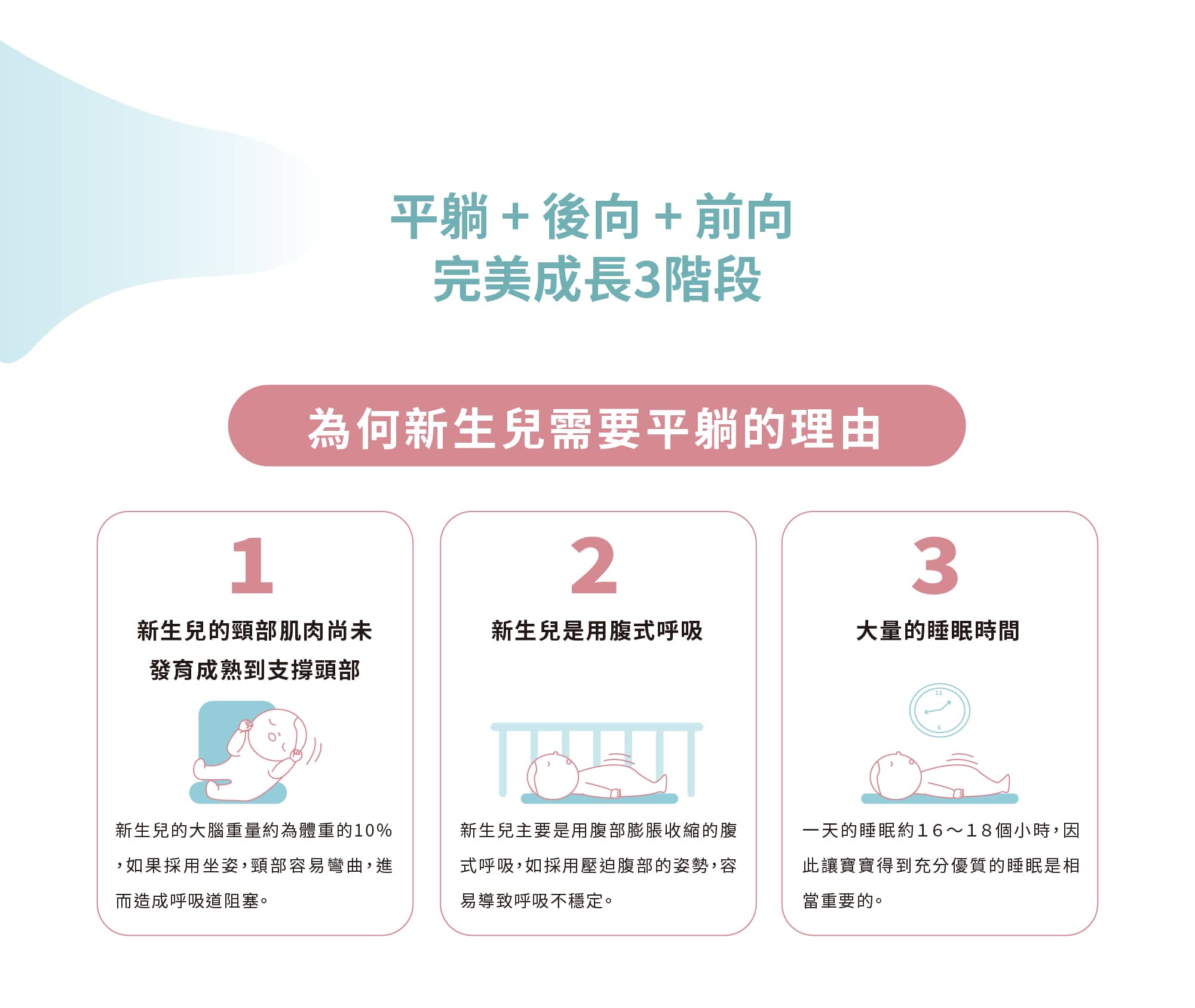 平躺 + 後向 + 前向
完美成長3階段

為何新生兒需要平躺的理由

1

新生兒的頸部肌肉尚未發育成熟到支撐頭部

新生兒的大腦重量約為體重的10%，如果採用坐姿，頸部容易彎曲，進而造成呼吸道阻塞。

2

新生兒是用腹式呼吸

新生兒主要是用腹部膨脹收縮的腹式呼吸，如採用壓迫腹部的姿勢，容易導致呼吸不穩定。

3

大量的睡眠時間

12
6

一天的睡眠約16～18個小時，因此讓寶寶得到充分優質的睡眠是相當重要的。